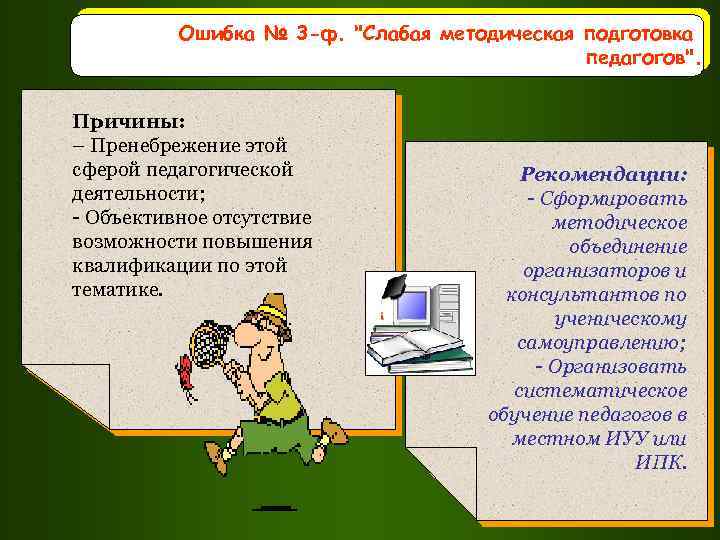 Ошибка № 3-ф. "Слабая методическая подготовка педагогов".

Причины:
– Пренебрежение этой сферой педагогической деятельности;
- Объективное отсутствие возможности повышения квалификации по этой тематике.

Рекомендации:
- Сформировать методическое объединение организаторов и консультантов по ученическому самоуправлению;
- Организовать систематическое обучение педагогов в местном ИУУ или ИПК.